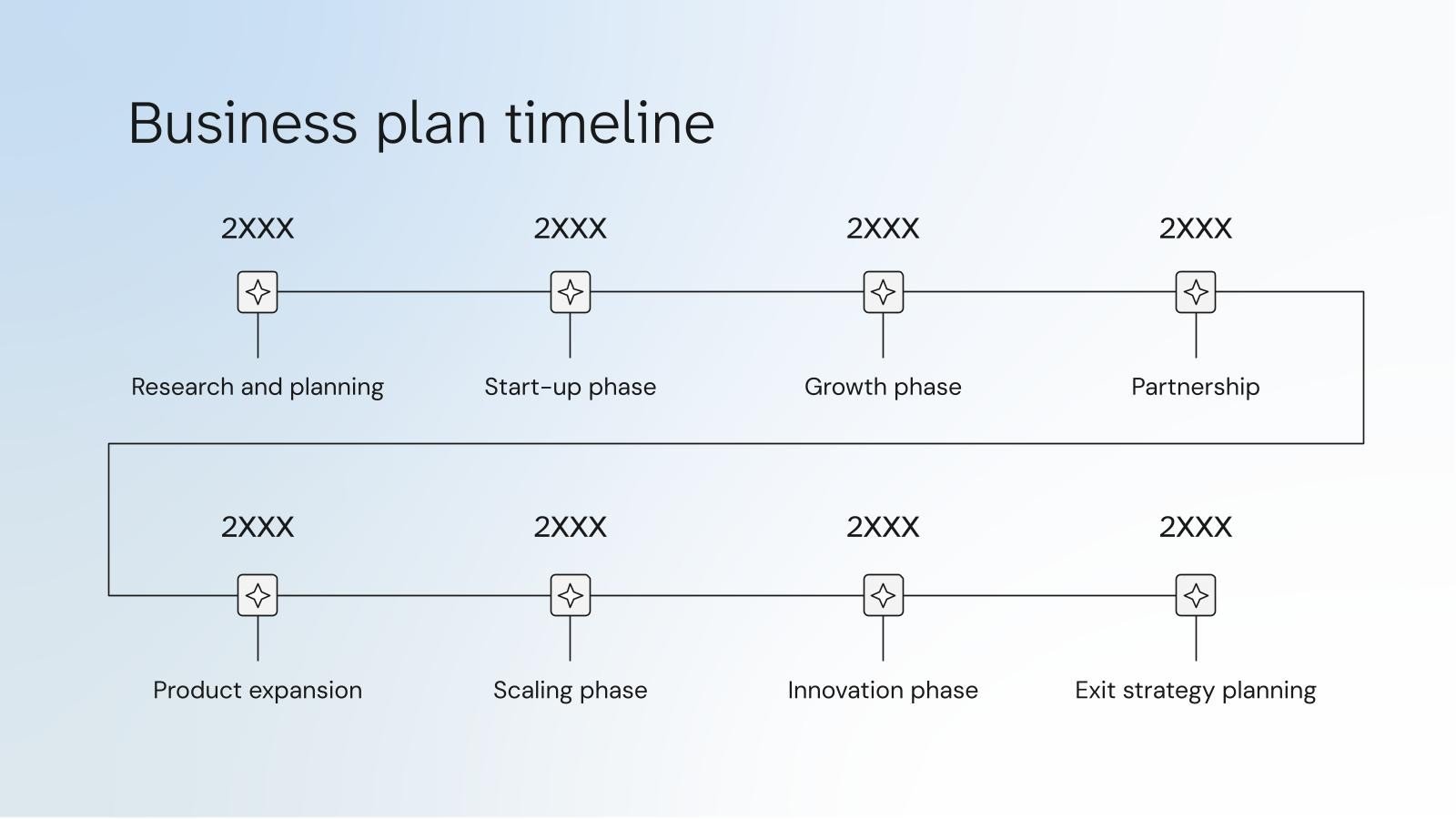 Business plan timeline

2XXX
Research and planning

2XXX
Start-up phase

2XXX
Growth phase

2XXX
Partnership

2XXX
Product expansion

2XXX
Scaling phase

2XXX
Innovation phase

2XXX
Exit strategy planning